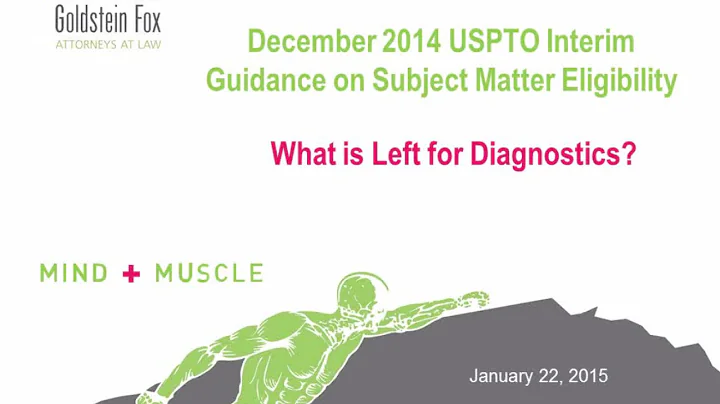 Goldstein Fox
ATTORNEYS AT LAW

December 2014 USPTO Interim Guidance on Subject Matter Eligibility

What is Left for Diagnostics?

MIND + MUSCLE

January 22, 2015